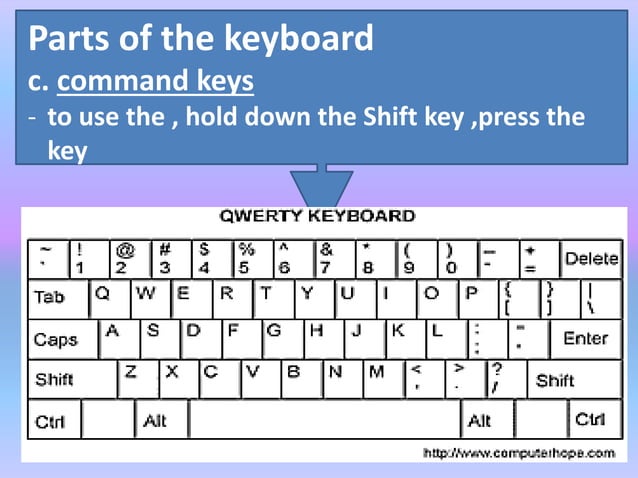 Parts of the keyboard
c. command keys
- to use the , hold down the Shift key ,press the key

QWERTY KEYBOARD

~ ` ! 1 @ 2 # 3 $ 4 % 5 ^ 6 & 7 * 8 ( 9 ) 0 _ - + = Delete

Tab Q W E R T Y U I O P { [ } ] | \

Caps A S D F G H J K L : ; " ' Enter

Shift Z X C V B N M < , > . ? / Shift

Ctrl Alt Alt Ctrl

http://www.computerhope.com